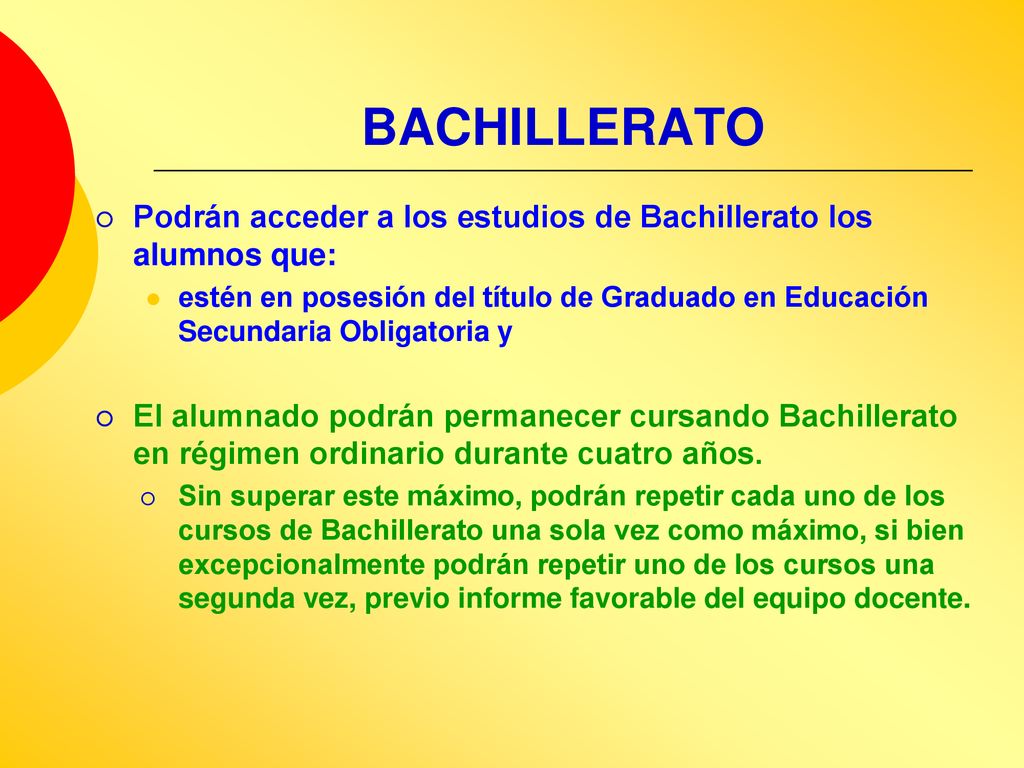 BACHILLERATO

Podrán acceder a los estudios de Bachillerato los alumnos que:

estén en posesión del título de Graduado en Educación Secundaria Obligatoria y

El alumnado podrán permanecer cursando Bachillerato en régimen ordinario durante cuatro años.

Sin superar este máximo, podrán repetir cada uno de los cursos de Bachillerato una sola vez como máximo, si bien excepcionalmente podrán repetir uno de los cursos una segunda vez, previo informe favorable del equipo docente.